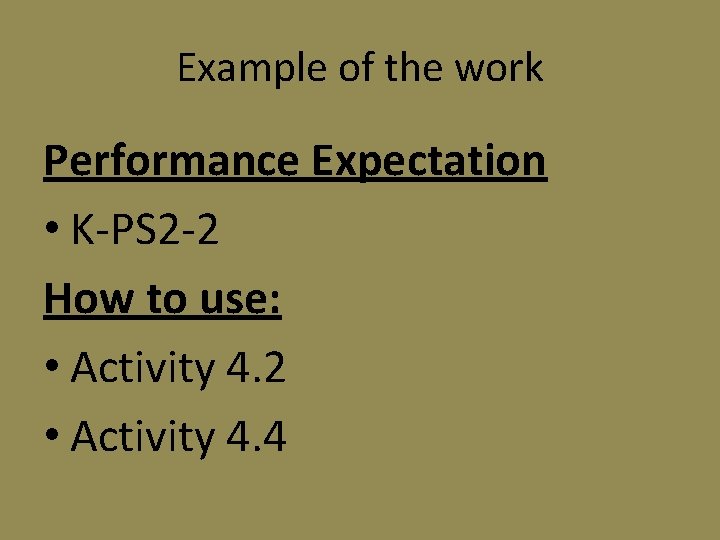 Example of the work

Performance Expectation

• K-PS2-2

How to use:

• Activity 4.2

• Activity 4.4